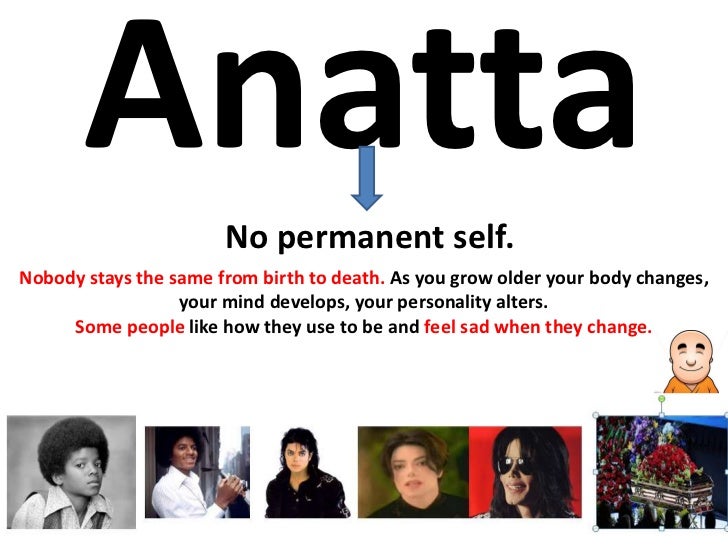 Anatta

No permanent self.

Nobody stays the same from birth to death. As you grow older your body changes, your mind develops, your personality alters.
Some people like how they use to be and feel sad when they change.